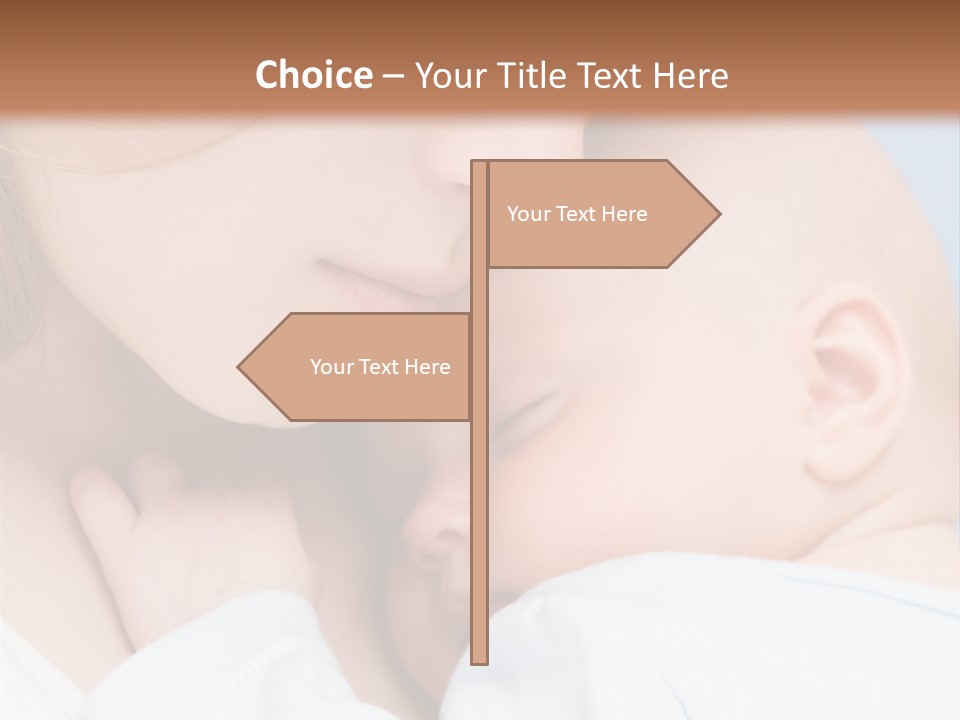 Choice – Your Title Text Here

Your Text Here

Your Text Here